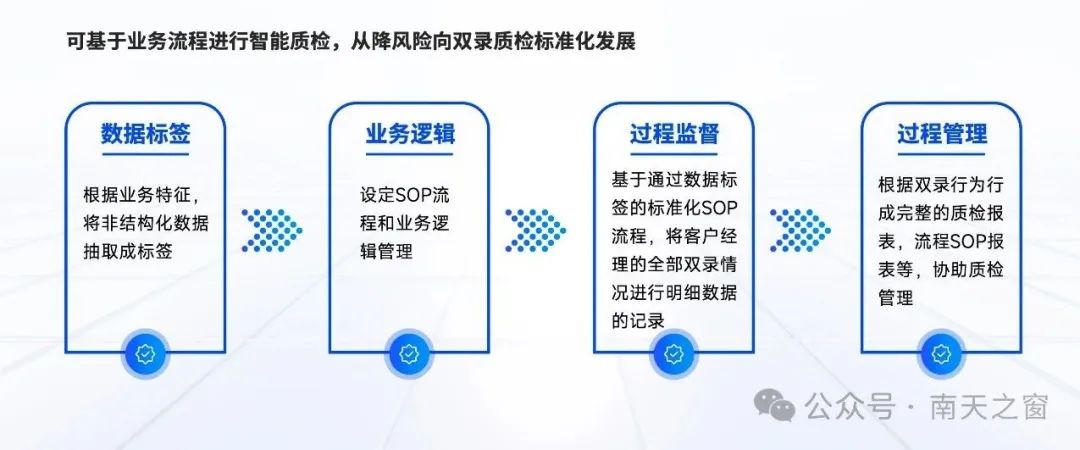 可基于业务流程进行智能质检，从降风险向双录质检标准化发展

数据标签

根据业务特征，将非结构化数据抽取成标签

业务逻辑

设定SOP流程和业务逻辑管理

过程监督

基于通过数据标签的标准化SOP流程，将客户经理的全部双录情况进行明细数据的记录

过程管理

根据双录行为行成完整的质检报表，流程SOP报表等，协助质检管理

公众号 · 南天之窗